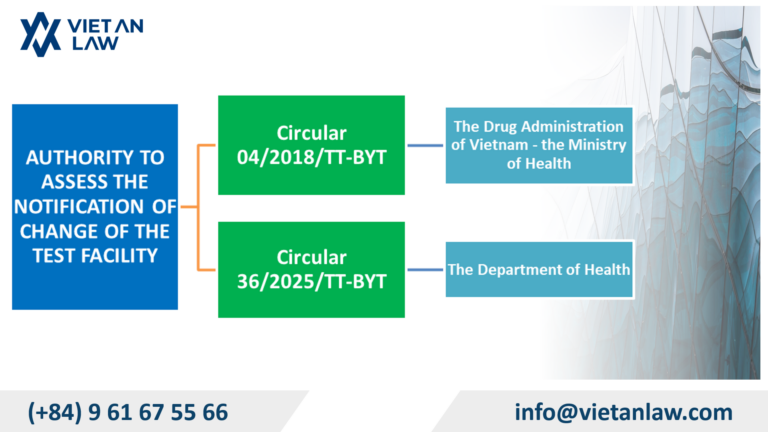 VIET AN LAW

AUTHORITY TO ASSESS THE NOTIFICATION OF CHANGE OF THE TEST FACILITY

Circular 04/2018/TT-BYT

The Drug Administration of Vietnam - the Ministry of Health

Circular 36/2025/TT-BYT

The Department of Health

(+84) 9 61 67 55 66

info@vietanlaw.com